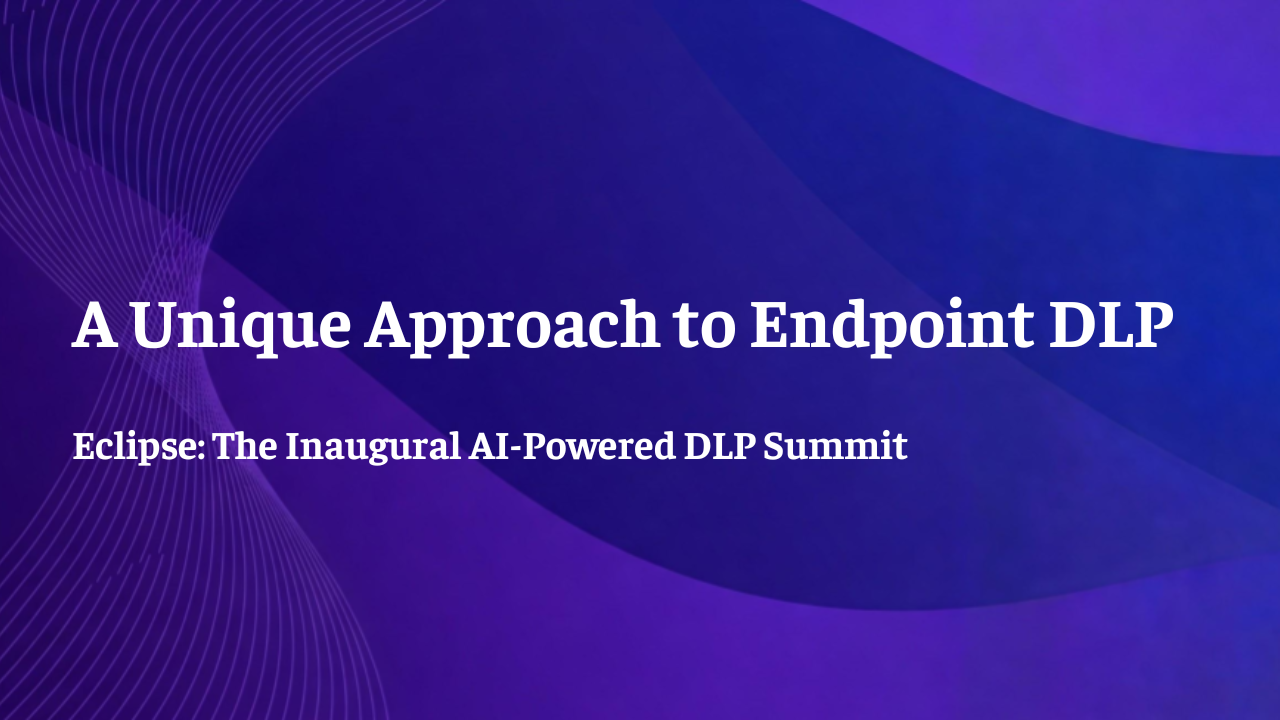 A Unique Approach to Endpoint DLP

Eclipse: The Inaugural AI-Powered DLP Summit